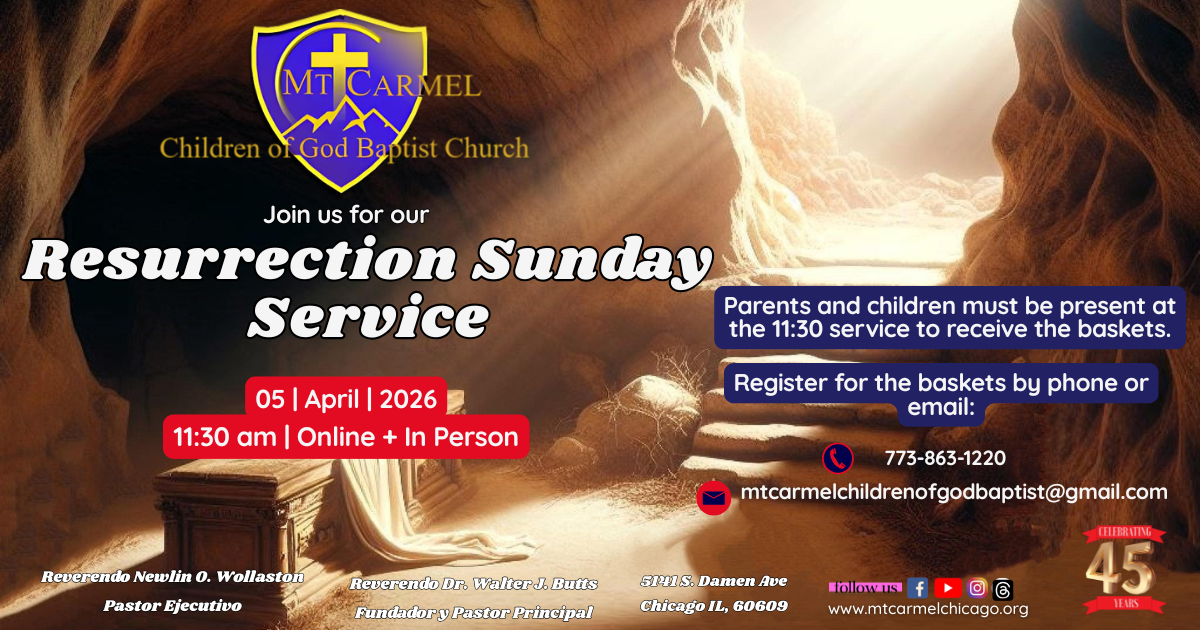 MT CARMEL
Children of God Baptist Church

Join us for our
Resurrection Sunday Service

05 | April | 2026
11:30 am | Online + In Person

Parents and children must be present at the 11:30 service to receive the baskets.

Register for the baskets by phone or email:

773-863-1220
mtcarmelchildrenofgodbaptist@gmail.com

Reverendo Newlin O. Wollaston
Pastor Ejecutivo

Reverendo Dr. Walter J. Butts
Fundador y Pastor Principal

5141 S. Damen Ave
Chicago IL, 60609

follow us
www.mtcarmelchicago.org

CELEBRATING
45
YEARS